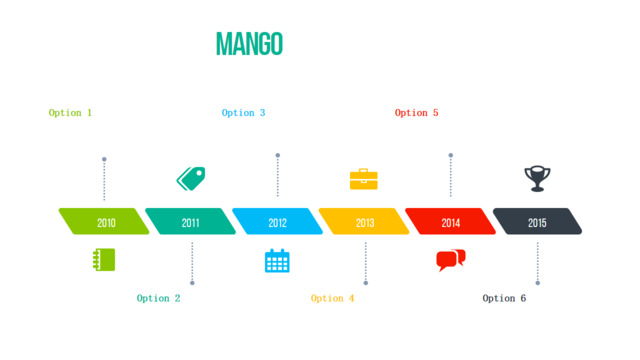 MANGO

Option 1

Option 3

Option 5

2010

2011

2012

2013

2014

2015

Option 2

Option 4

Option 6